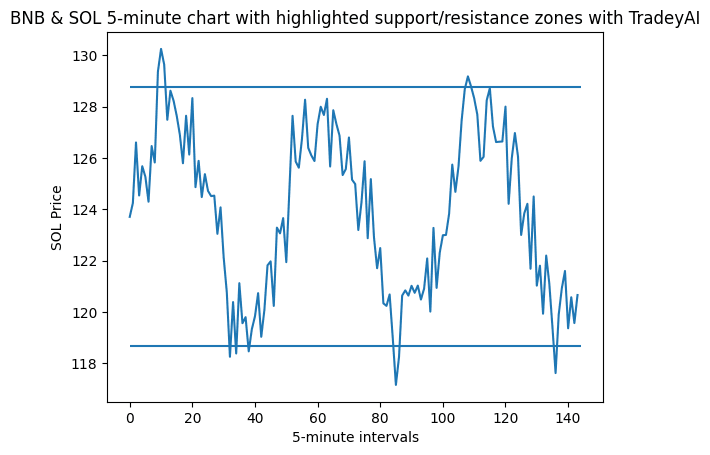 BNB & SOL 5-minute chart with highlighted support/resistance zones with TradeyAI

SOL Price

130
128
126
124
122
120
118

0
20
40
60
80
100
120
140

5-minute intervals